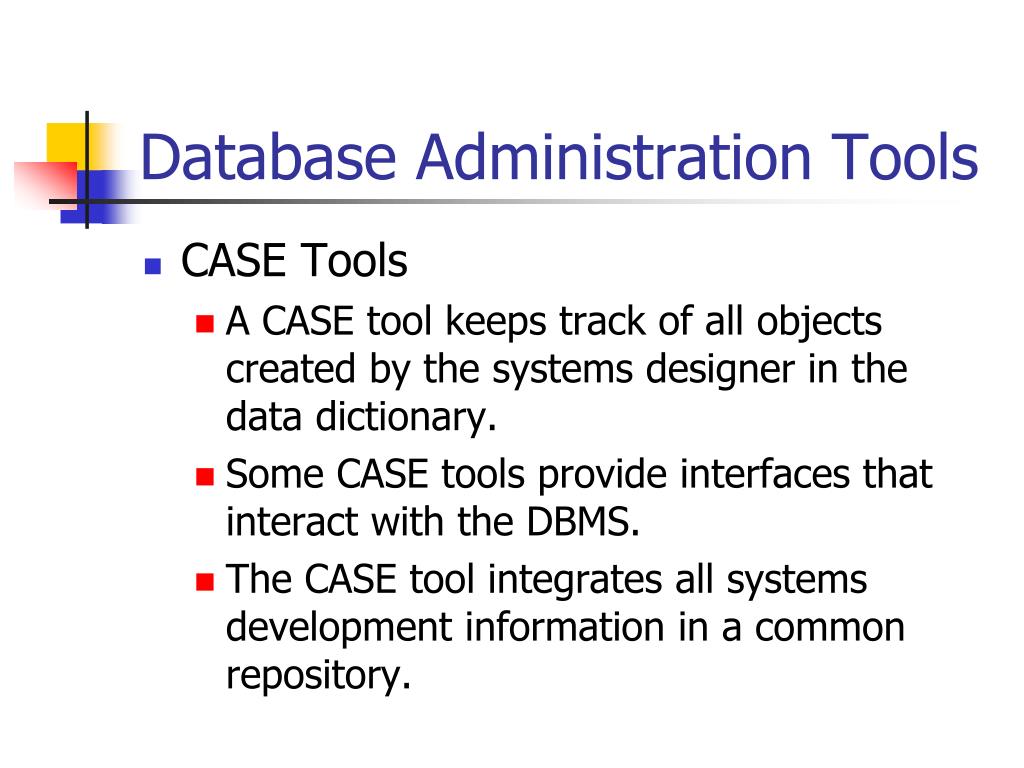 Database Administration Tools

CASE Tools

A CASE tool keeps track of all objects created by the systems designer in the data dictionary.

Some CASE tools provide interfaces that interact with the DBMS.

The CASE tool integrates all systems development information in a common repository.